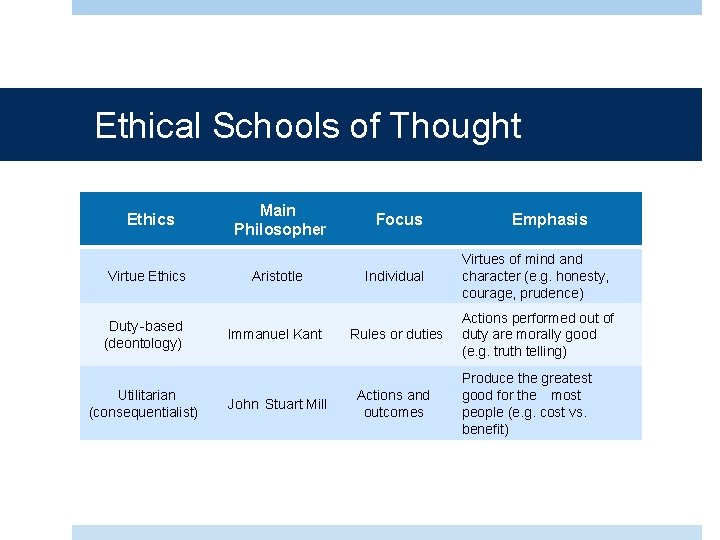 Ethical Schools of Thought

| Ethics | Main Philosopher | Focus | Emphasis |
|---|---|---|---|
| Virtue Ethics | Aristotle | Individual | Virtues of mind and character (e.g. honesty, courage, prudence) |
| Duty-based (deontology) | Immanuel Kant | Rules or duties | Actions performed out of duty are morally good (e.g. truth telling) |
| Utilitarian (consequentialist) | John Stuart Mill | Actions and outcomes | Produce the greatest good for the most people (e.g. cost vs. benefit) |